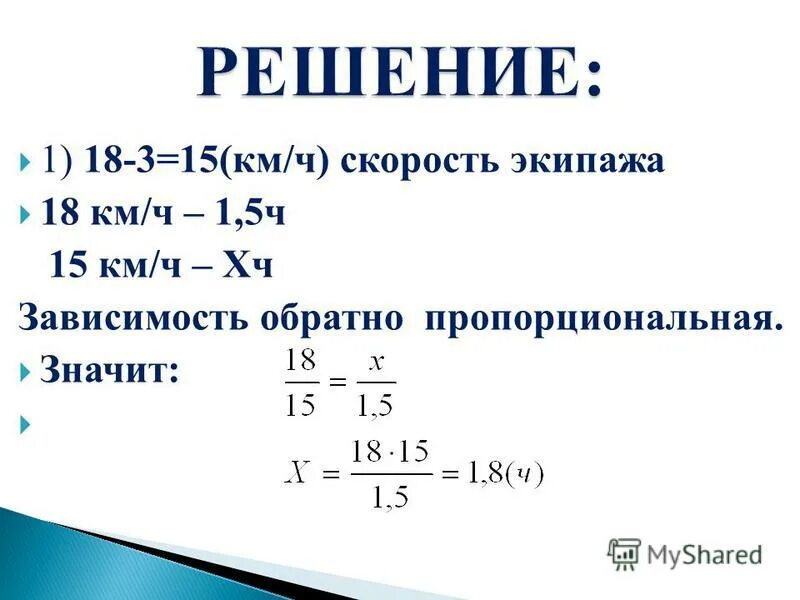 РЕШЕНИЕ:

1) 18-3=15(км/ч) скорость экипажа

18 км/ч – 1,5ч

15 км/ч – Хч

Зависимость обратно пропорциональная.

Значит: $\frac{18}{15} = \frac{x}{1,5}$

$X = \frac{18 \cdot 15}{1,5} = 1,8(ч)$

MyShared